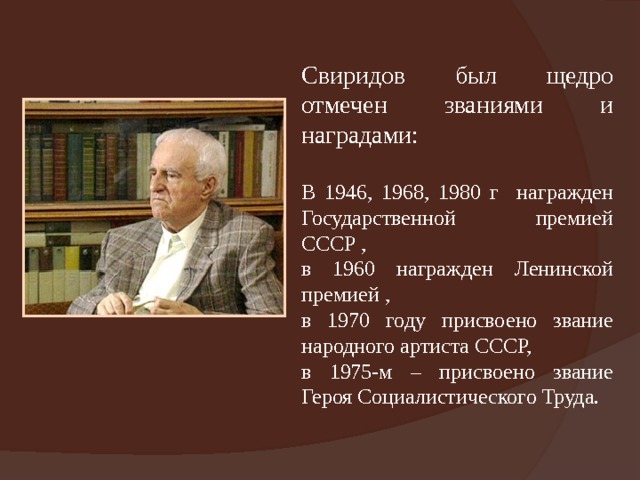 Свиридов был щедро отмечен званиями и наградами:

В 1946, 1968, 1980 г награжден Государственной премией СССР ,
в 1960 награжден Ленинской премией ,
в 1970 году присвоено звание народного артиста СССР,
в 1975-м – присвоено звание Героя Социалистического Труда.